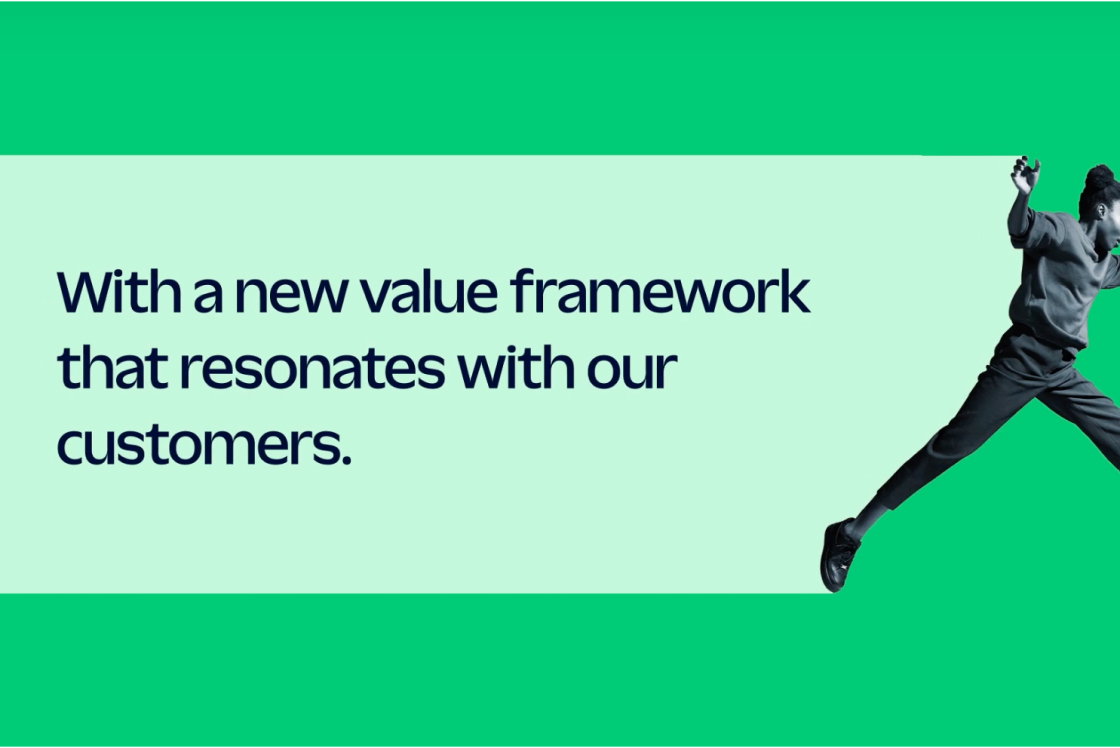 With a new value framework that resonates with our customers.